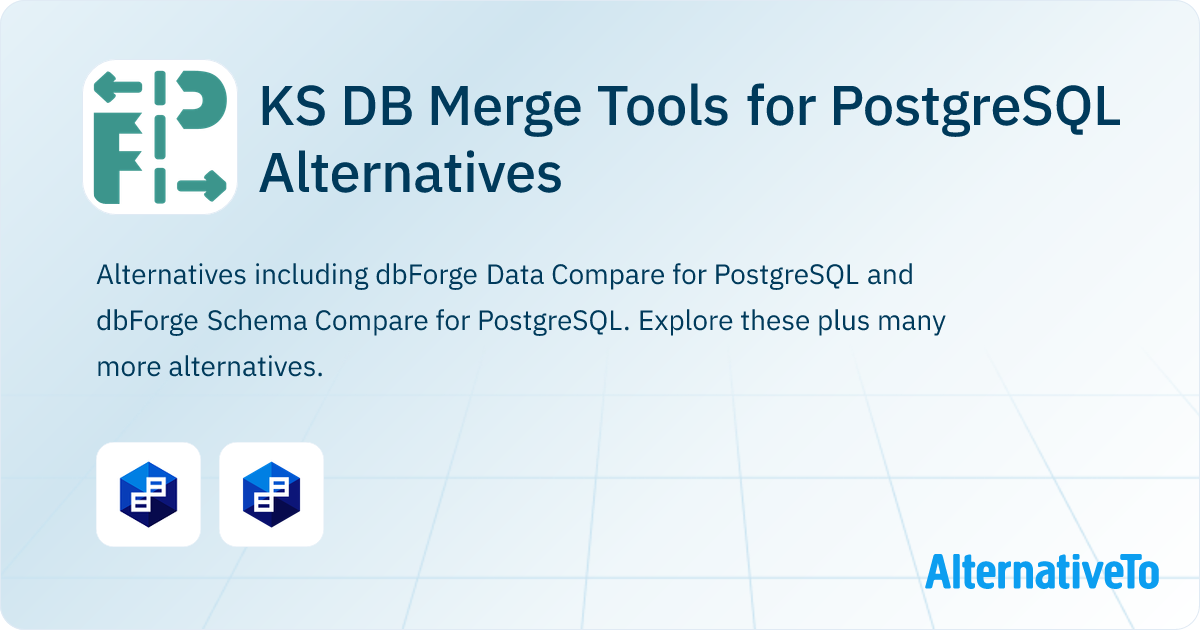 KS DB Merge Tools for PostgreSQL Alternatives

Alternatives including dbForge Data Compare for PostgreSQL and dbForge Schema Compare for PostgreSQL. Explore these plus many more alternatives.

AlternativeTo